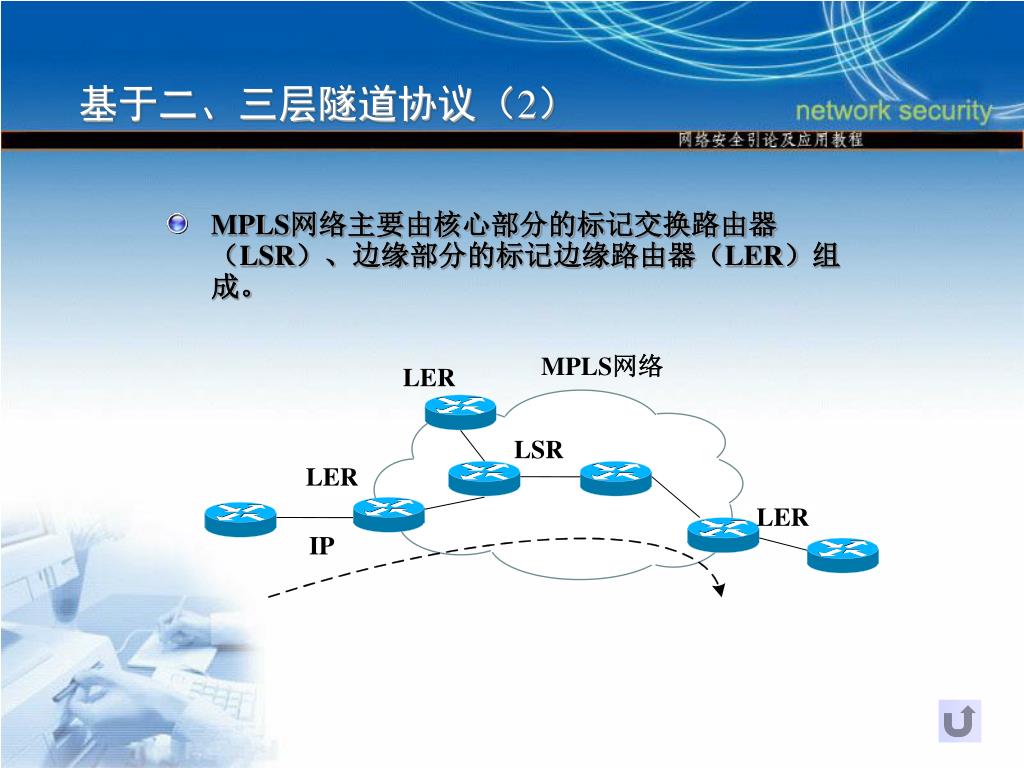 基于二、三层隧道协议（2）

network security

网络安全引论及应用教程

MPLS网络主要由核心部分的标记交换路由器（LSR）、边缘部分的标记边缘路由器（LER）组成。

MPLS网络

LER

LSR

LER

LER

IP